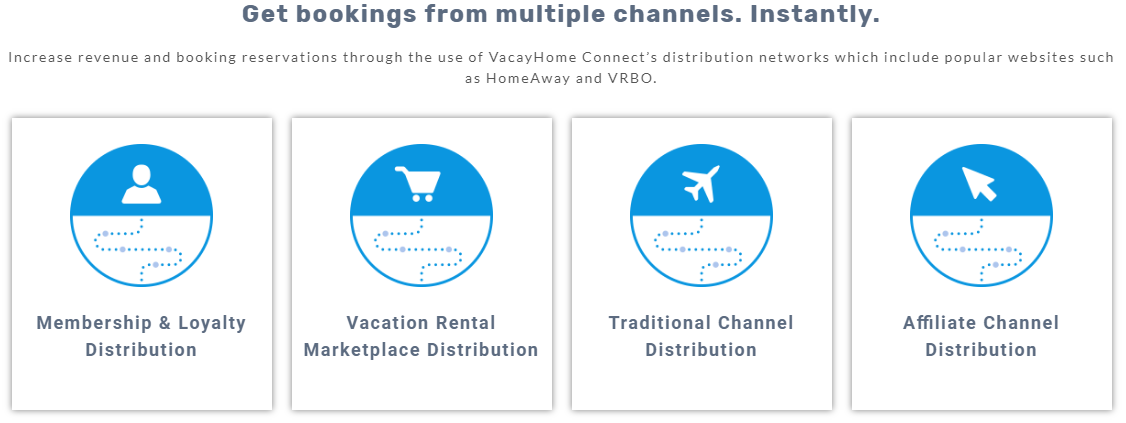 Get bookings from multiple channels. Instantly.

Increase revenue and booking reservations through the use of VacayHome Connect's distribution networks which include popular websites such as HomeAway and VRBO.

Membership & Loyalty Distribution

Vacation Rental Marketplace Distribution

Traditional Channel Distribution

Affiliate Channel Distribution